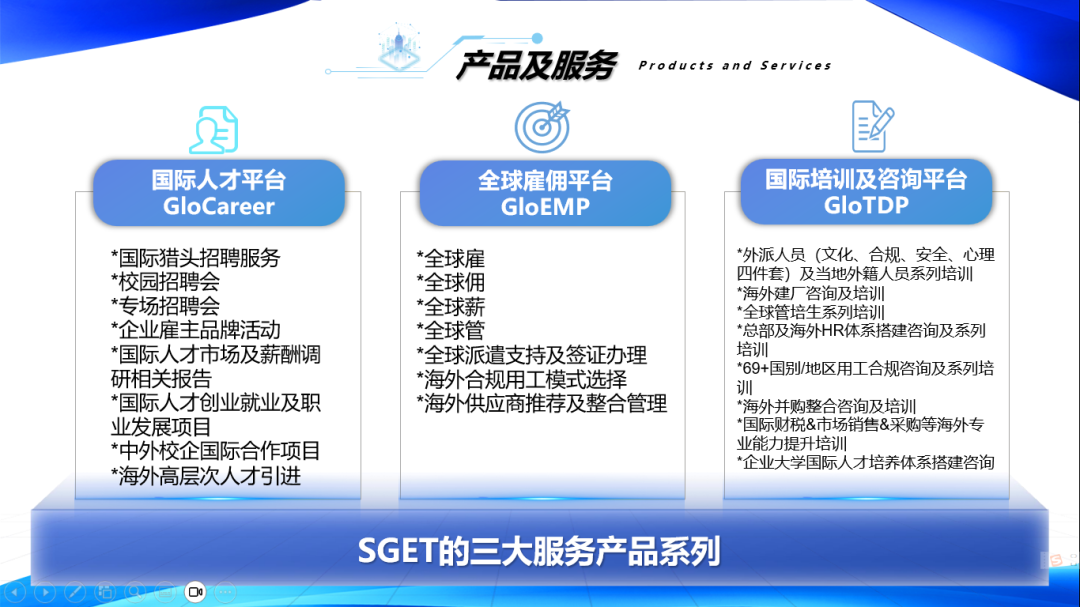 产品及服务 Products and Services

国际人才平台
GloCareer

*国际猎头招聘服务
*校园招聘会
*专场招聘会
*企业雇主品牌活动
*国际人才市场及薪酬调研相关报告
*国际人才创业就业及职业发展项目
*中外校企国际合作项目
*海外高层次人才引进

全球雇佣平台
GloEMP

*全球雇
*全球佣
*全球薪
*全球管
*全球派遣支持及签证办理
*海外合规用工模式选择
*海外供应商推荐及整合管理

国际培训及咨询平台
GloTDP

*外派人员（文化、合规、安全、心理四件套）及当地外籍人员系列培训
*海外建厂咨询及培训
*全球管培生系列培训
*总部及海外HR体系搭建咨询及系列培训
*69+国别/地区用工合规咨询及系列培训
*海外并购整合咨询及培训
*国际财税&市场销售&采购等海外专业能力提升培训
*企业大学国际人才培养体系搭建咨询

SGET的三大服务产品系列